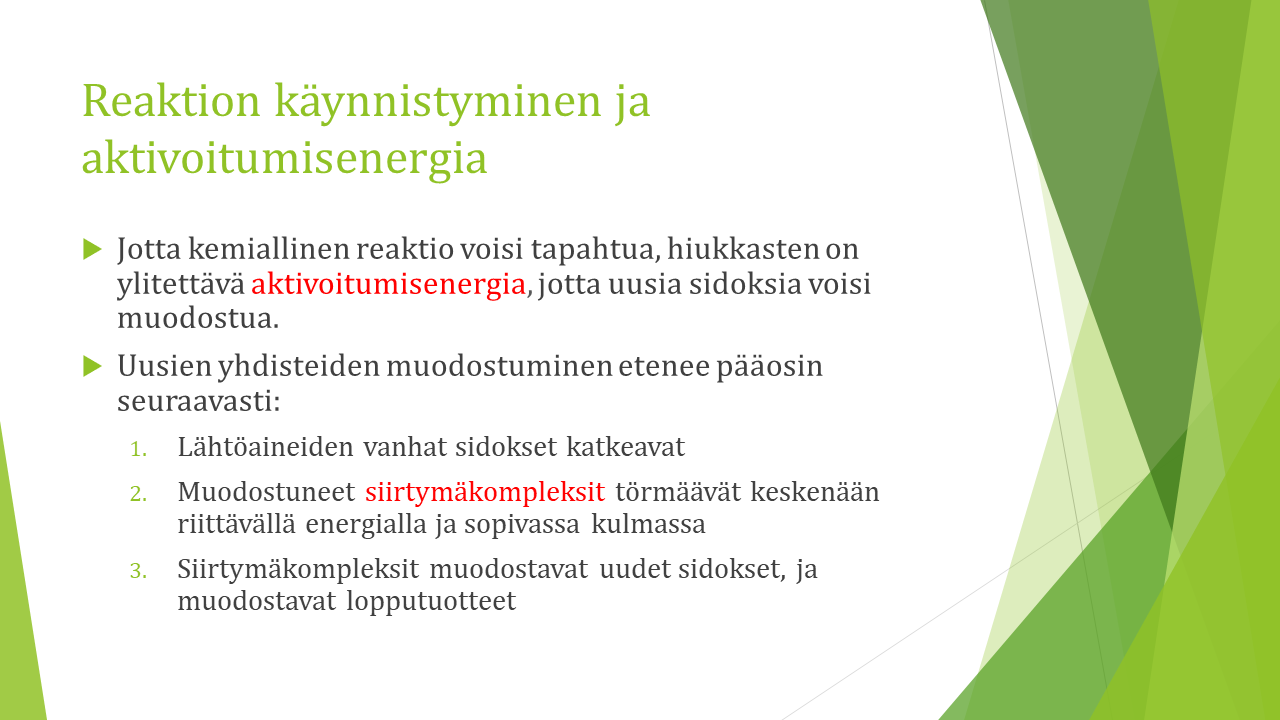 Reaktion käynnistyminen ja aktivoitumisenergia

Jotta kemiallinen reaktio voisi tapahtua, hiukkasten on ylitettävä aktivoitumisenergia, jotta uusia sidoksia voisi muodostua.

Uusien yhdisteiden muodostuminen etenee pääosin seuraavasti:

1. Lähtöaineiden vanhat sidokset katkeavat
2. Muodostuneet siirtymäkompleksit törmäävät keskenään riittävällä energialla ja sopivassa kulmassa
3. Siirtymäkompleksit muodostavat uudet sidokset, ja muodostavat lopputuotteet